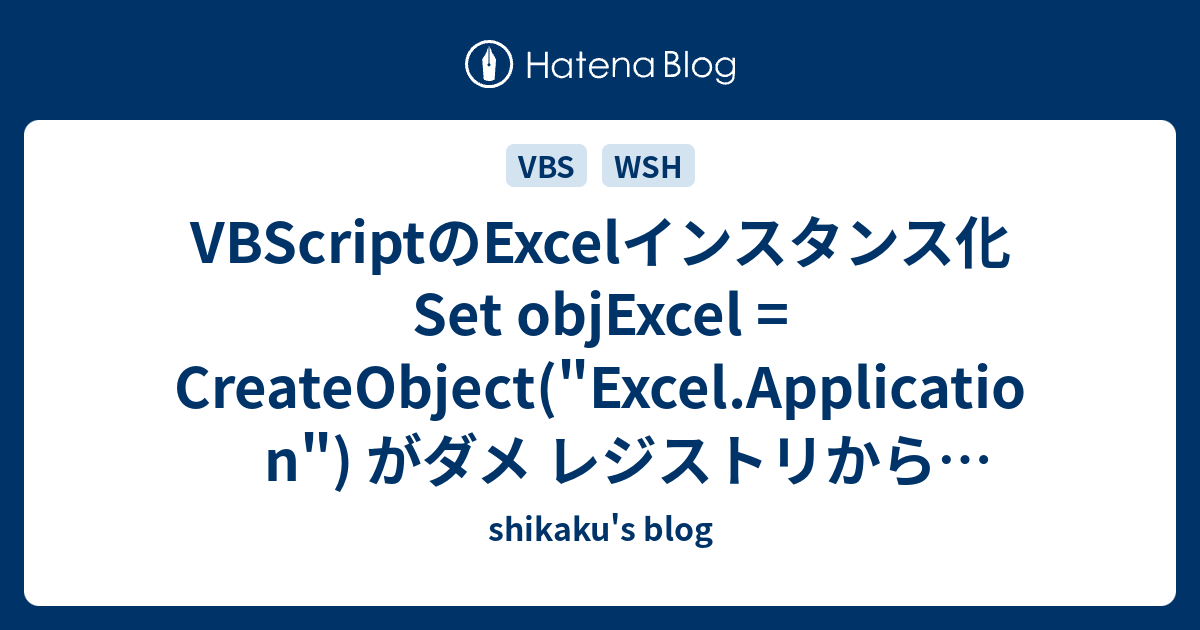 Hatena Blog

VBS WSH

VBScriptのExcelインスタンス化 Set objExcel = CreateObject("Excel.Application") がダメ レジストリから…

shikaku's blog